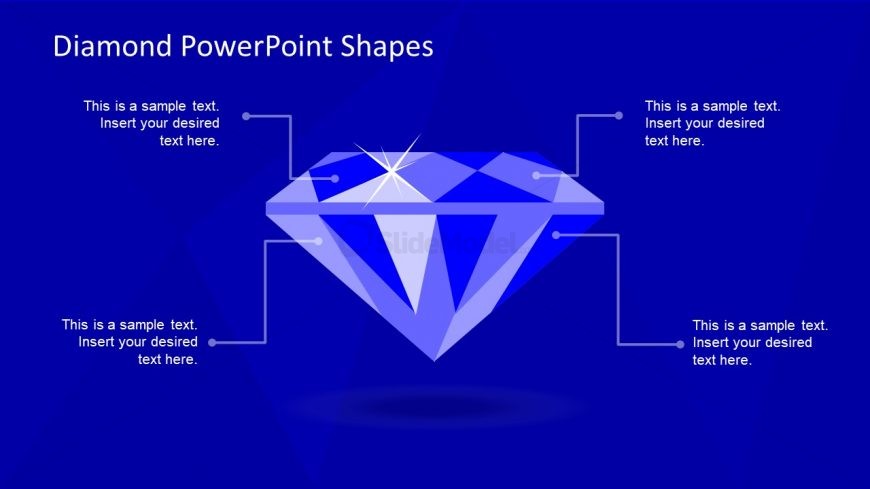 Diamond PowerPoint Shapes

This is a sample text. Insert your desired text here.

This is a sample text. Insert your desired text here.

SlideModel

This is a sample text. Insert your desired text here.

This is a sample text. Insert your desired text here.